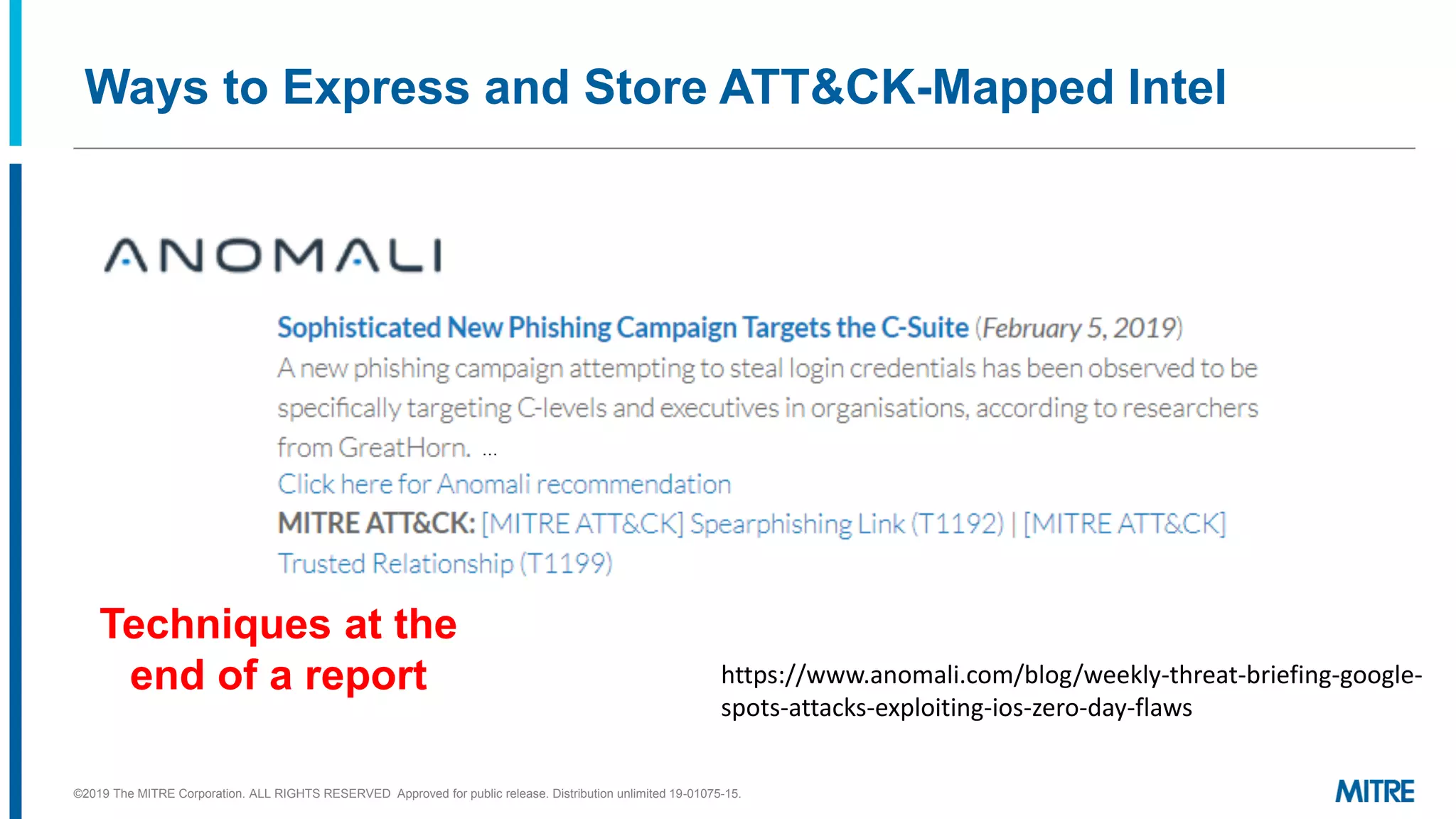 Ways to Express and Store ATT&CK-Mapped Intel

ANOMALI

Sophisticated New Phishing Campaign Targets the C-Suite (February 5, 2019)
A new phishing campaign attempting to steal login credentials has been observed to be specifically targeting C-levels and executives in organisations, according to researchers from GreatHorn. ...
Click here for Anomali recommendation
MITRE ATT&CK: [MITRE ATT&CK] Spearphishing Link (T1192) | [MITRE ATT&CK] Trusted Relationship (T1199)

Techniques at the end of a report

https://www.anomali.com/blog/weekly-threat-briefing-google-spots-attacks-exploiting-ios-zero-day-flaws

©2019 The MITRE Corporation. ALL RIGHTS RESERVED Approved for public release. Distribution unlimited 19-01075-15.

MITRE